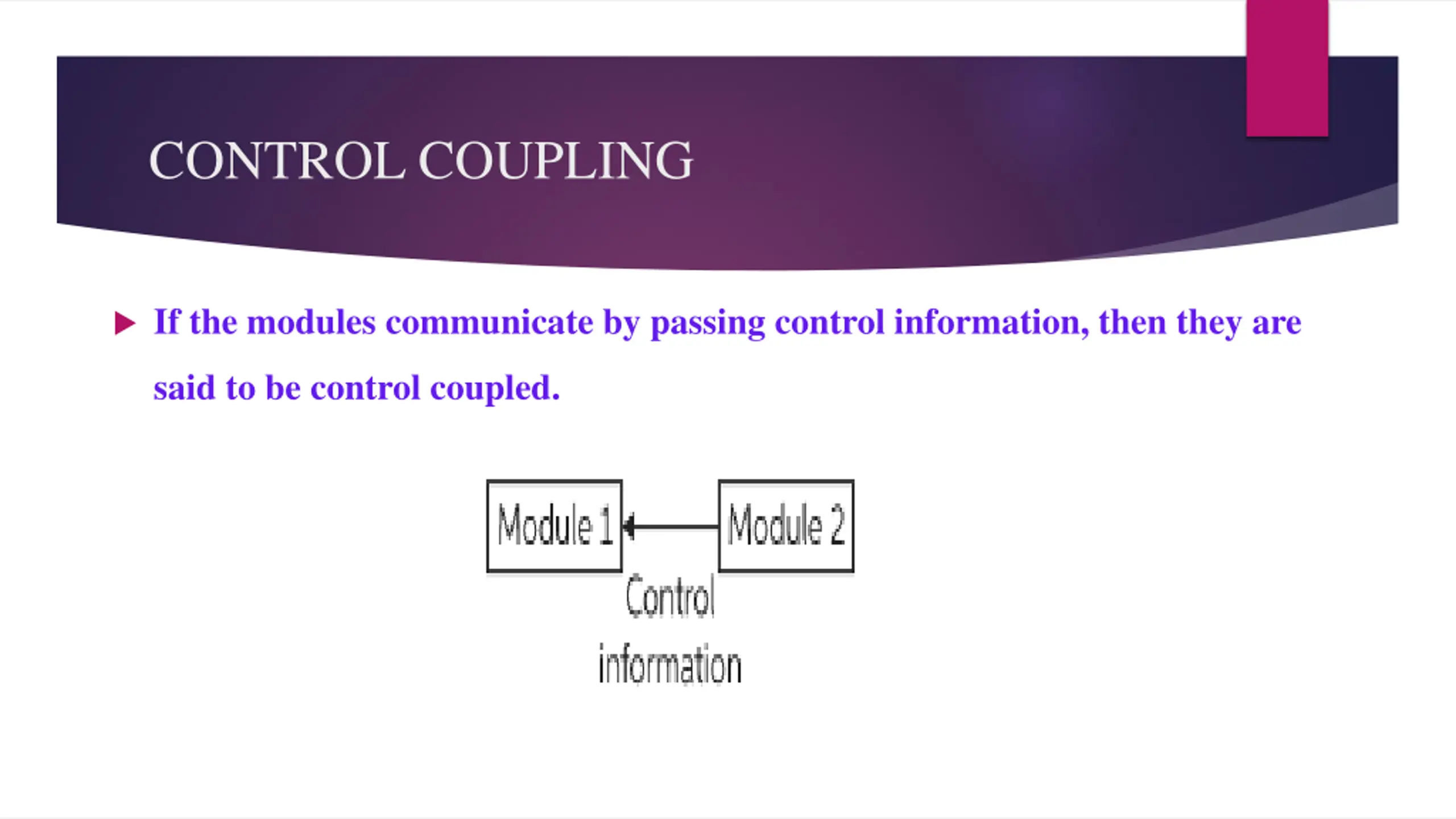 CONTROL COUPLING

If the modules communicate by passing control information, then they are said to be control coupled.

Module 1

Module 2

Control information